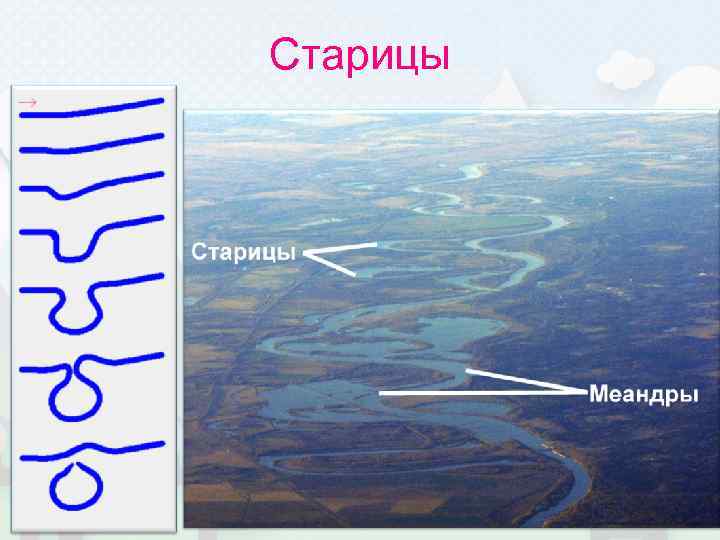 Старицы

Старицы

Меандры